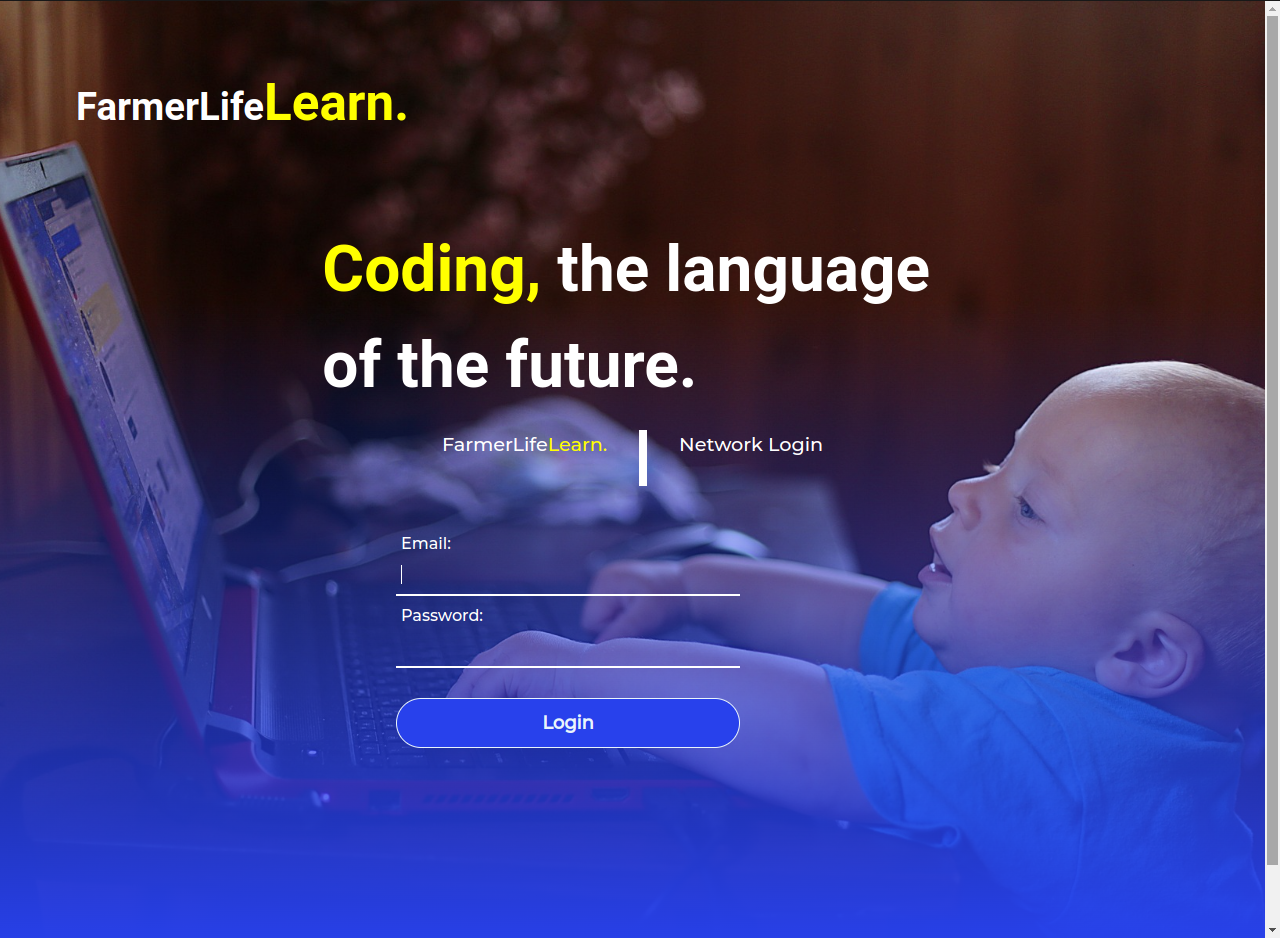 FarmerLifeLearn.

Coding, the language of the future.

FarmerLifeLearn.

Network Login

Email:

Password:

Login